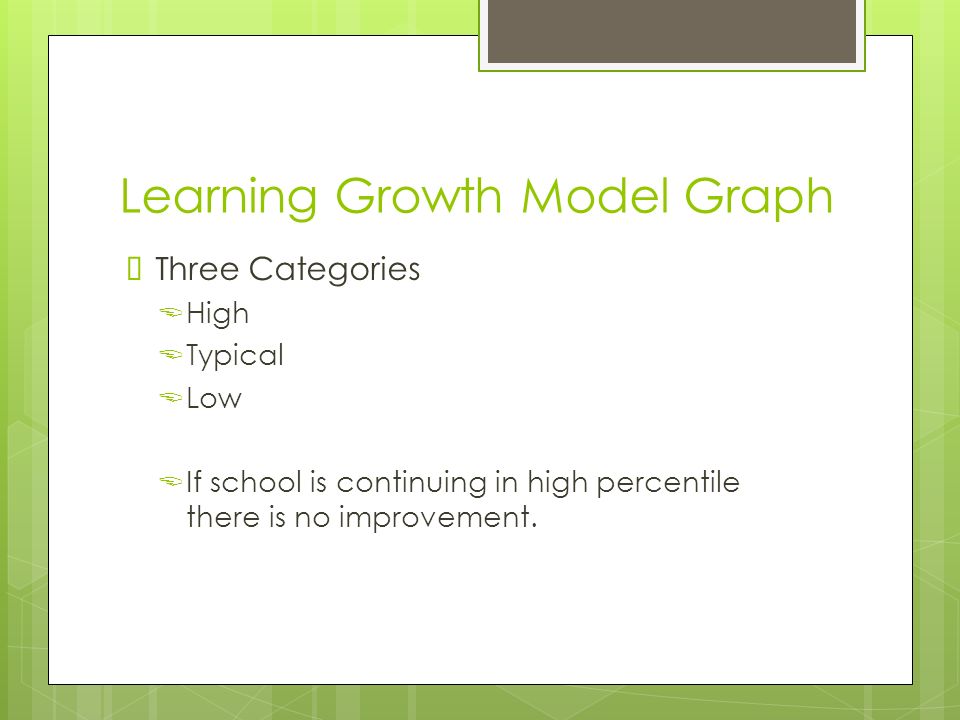 Learning Growth Model Graph

Three Categories

High

Typical

Low

If school is continuing in high percentile there is no improvement.